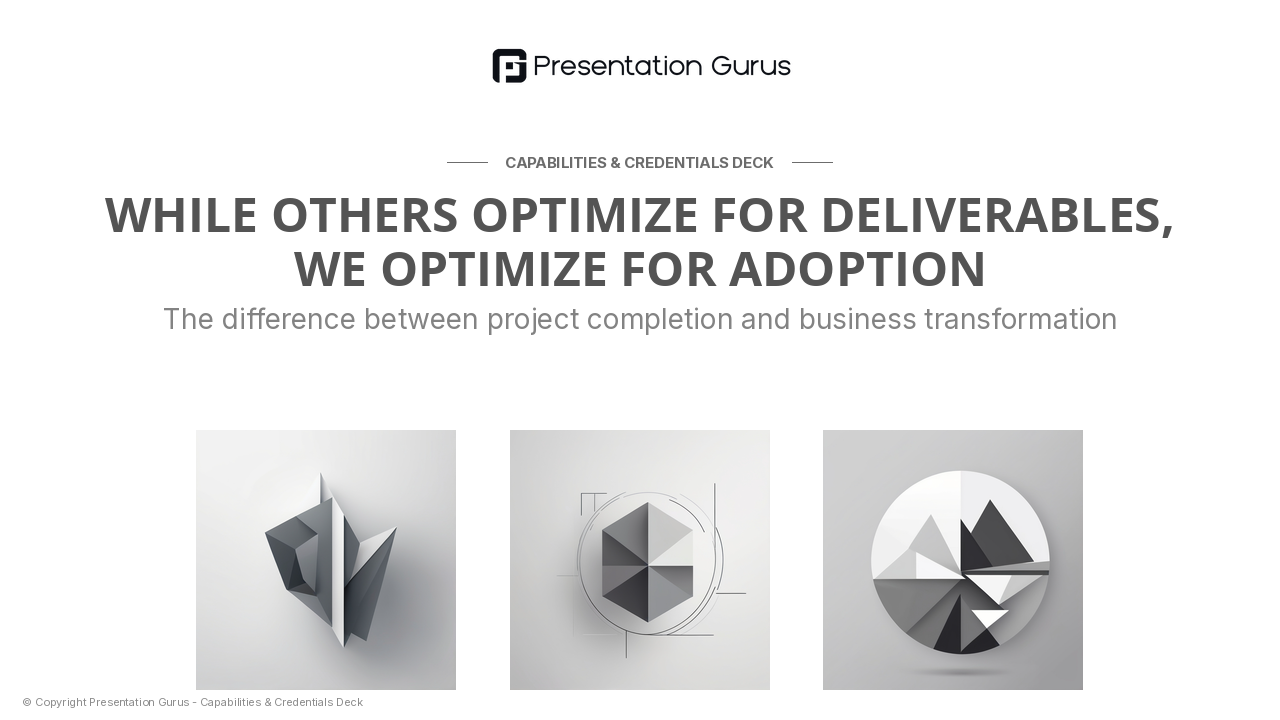 Presentation Gurus

CAPABILITIES & CREDENTIALS DECK

WHILE OTHERS OPTIMIZE FOR DELIVERABLES, WE OPTIMIZE FOR ADOPTION

The difference between project completion and business transformation

© Copyright Presentation Gurus - Capabilities & Credentials Deck